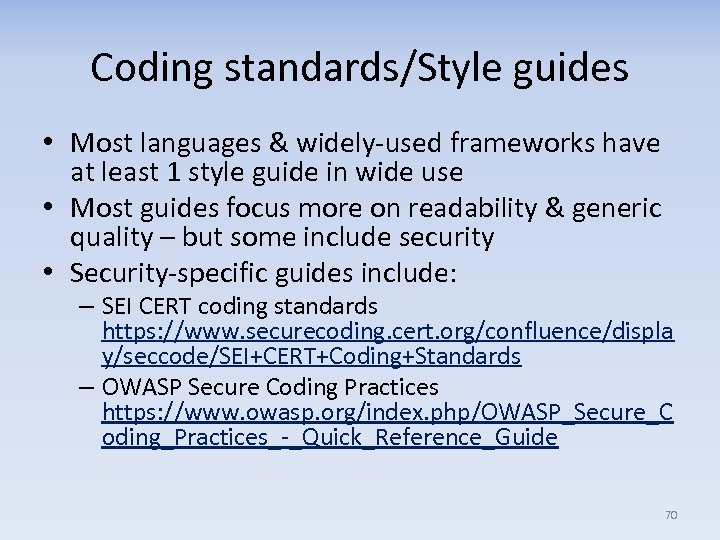 Coding standards/Style guides

• Most languages & widely-used frameworks have at least 1 style guide in wide use
• Most guides focus more on readability & generic quality – but some include security
• Security-specific guides include:
– SEI CERT coding standards https://www.securecoding.cert.org/confluence/display/seccode/SEI+CERT+Coding+Standards
– OWASP Secure Coding Practices https://www.owasp.org/index.php/OWASP_Secure_Coding_Practices_-_Quick_Reference_Guide

70